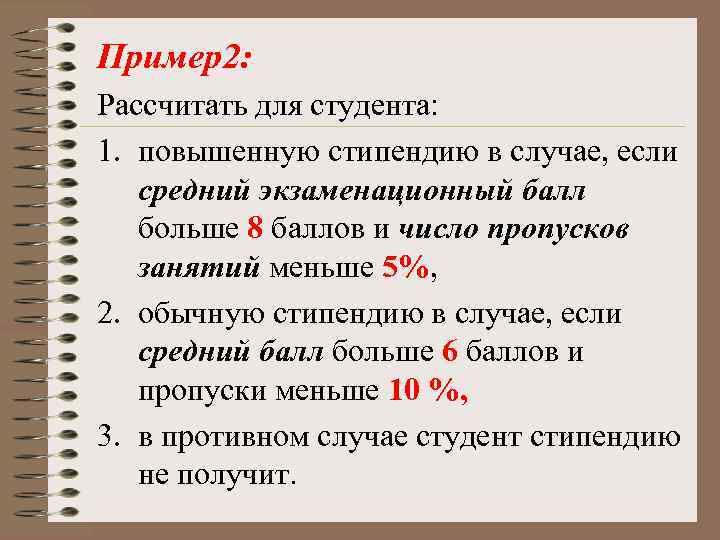 Пример2:

Рассчитать для студента:

1. повышенную стипендию в случае, если средний экзаменационный балл больше 8 баллов и число пропусков занятий меньше 5%,
2. обычную стипендию в случае, если средний балл больше 6 баллов и пропуски меньше 10 %,
3. в противном случае студент стипендию не получит.